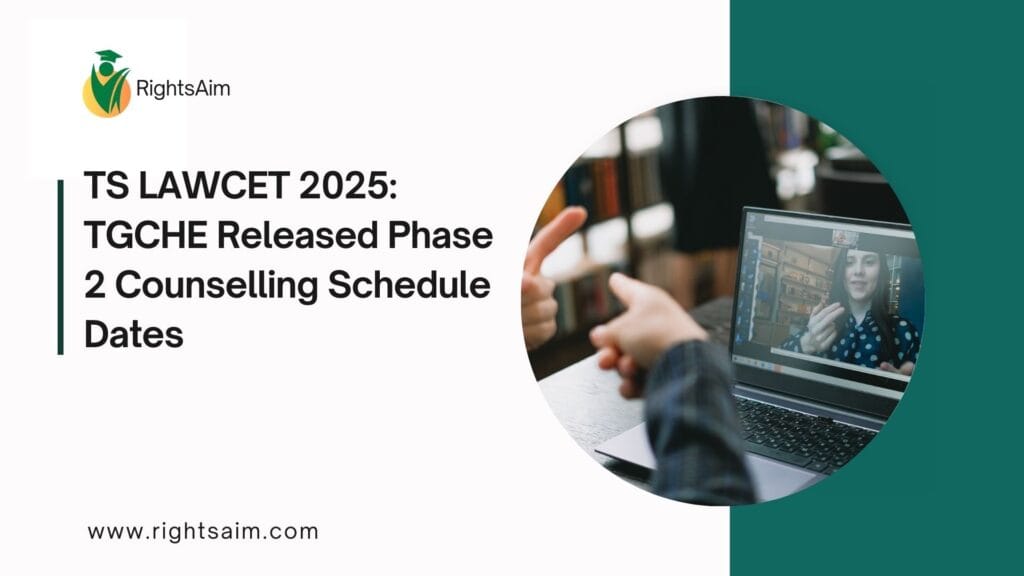 RightsAim

TS LAWCET 2025: TGCHE Released Phase 2 Counselling Schedule Dates

www.rightsaim.com